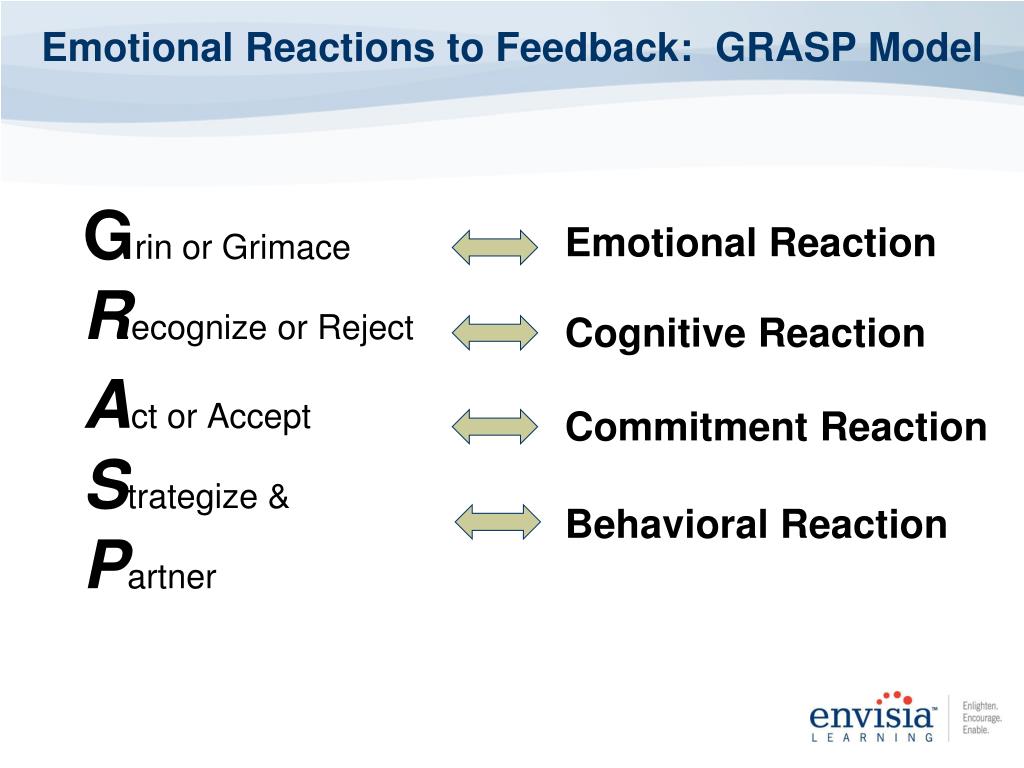 Emotional Reactions to Feedback: GRASP Model

Grin or Grimace
Recognize or Reject
Act or Accept
Strategize &
Partner

Emotional Reaction
Cognitive Reaction
Commitment Reaction
Behavioral Reaction

envisia™
LEARNING
Enlighten.
Encourage.
Enable.